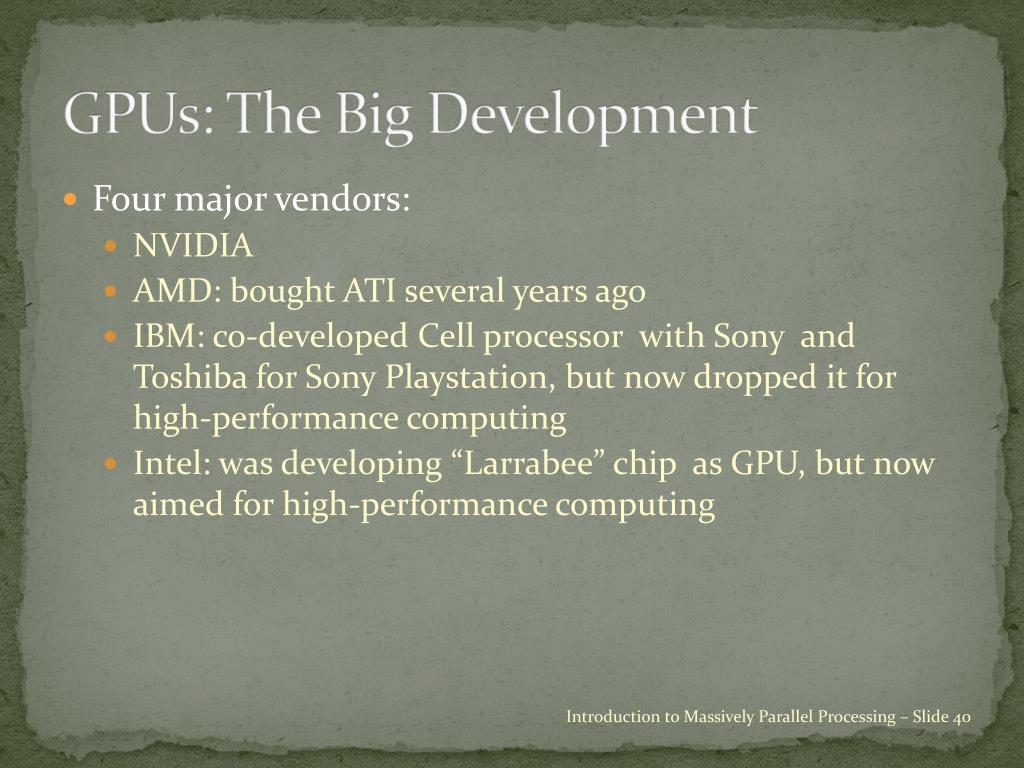 GPUs: The Big Development

Four major vendors:
NVIDIA
AMD: bought ATI several years ago
IBM: co-developed Cell processor with Sony and Toshiba for Sony Playstation, but now dropped it for high-performance computing
Intel: was developing “Larrabee” chip as GPU, but now aimed for high-performance computing

Introduction to Massively Parallel Processing – Slide 40